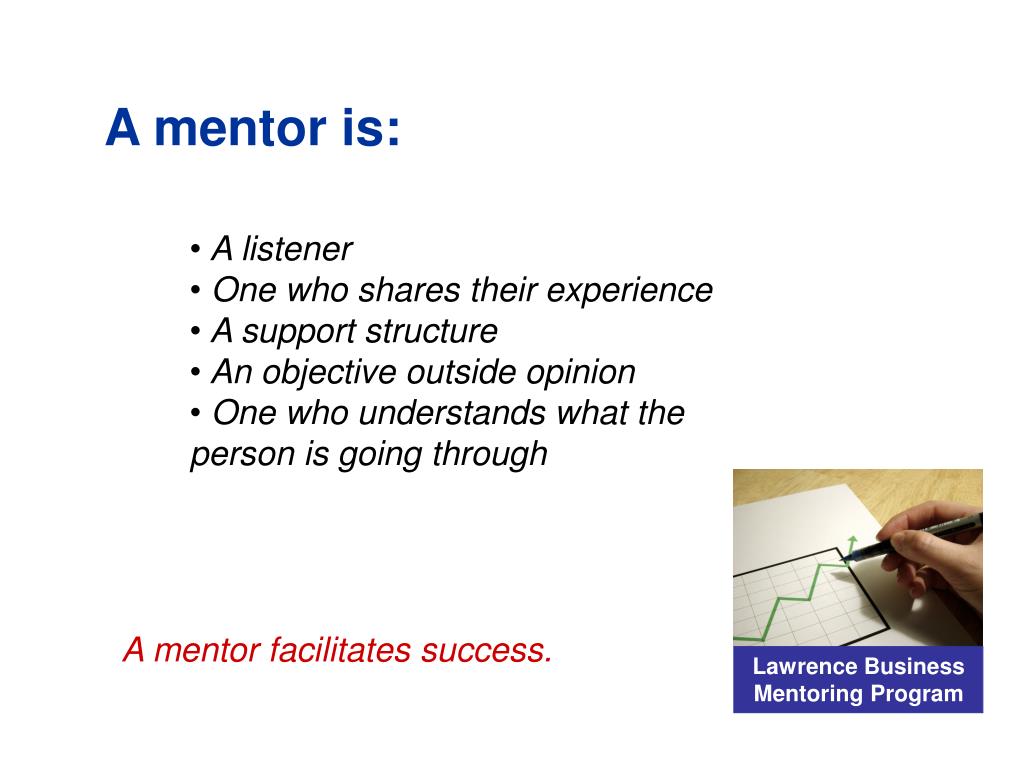 A mentor is:

• A listener
• One who shares their experience
• A support structure
• An objective outside opinion
• One who understands what the person is going through

A mentor facilitates success.

Lawrence Business Mentoring Program